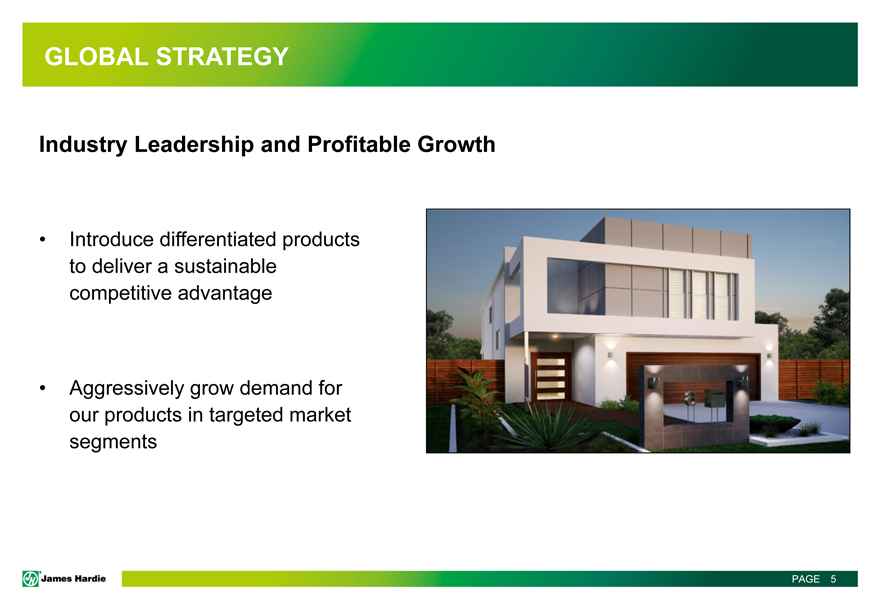 GLOBAL STRATEGY

Industry Leadership and Profitable Growth

• Introduce differentiated products to deliver a sustainable competitive advantage

• Aggressively grow demand for our products in targeted market segments

James Hardie

PAGE 5